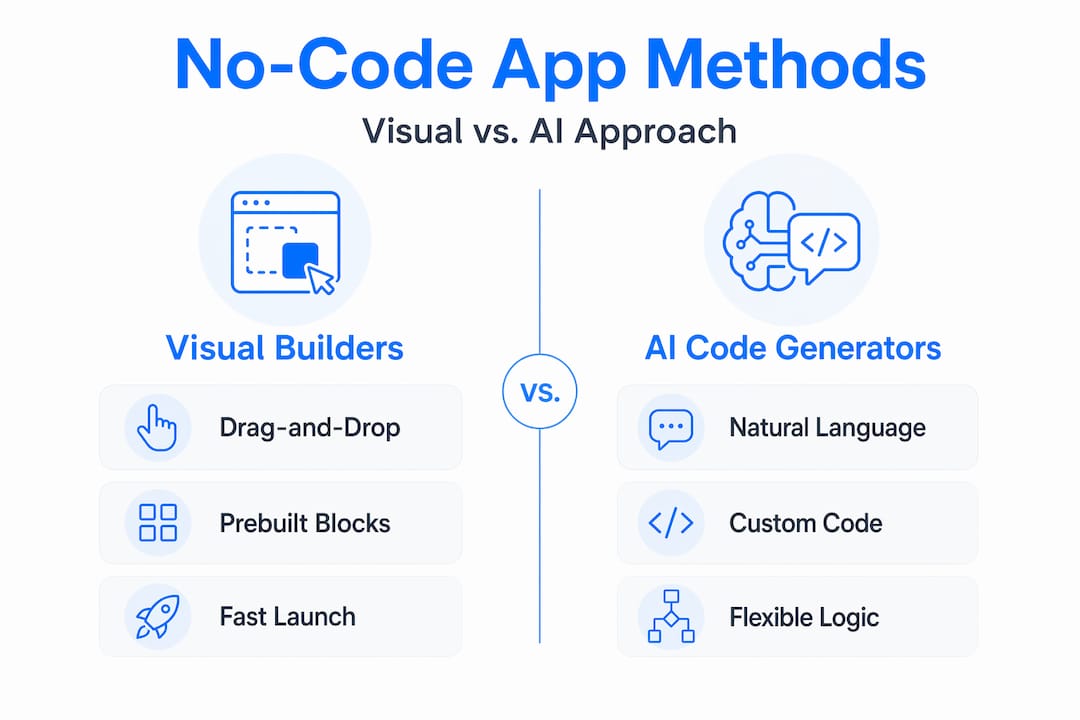 No-Code App Methods

Visual vs. AI Approach

Visual Builders

Drag-and-Drop

Prebuilt Blocks

Fast Launch

vs.

AI Code Generators

</>

Natural Language

Custom Code

Flexible Logic